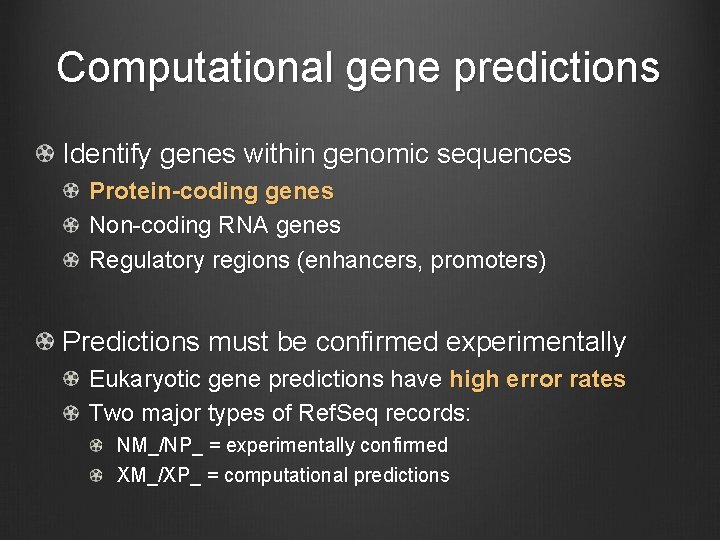 Computational gene predictions

Identify genes within genomic sequences

Protein-coding genes

Non-coding RNA genes

Regulatory regions (enhancers, promoters)

Predictions must be confirmed experimentally

Eukaryotic gene predictions have high error rates

Two major types of RefSeq records:

NM_/NP_ = experimentally confirmed

XM_/XP_ = computational predictions